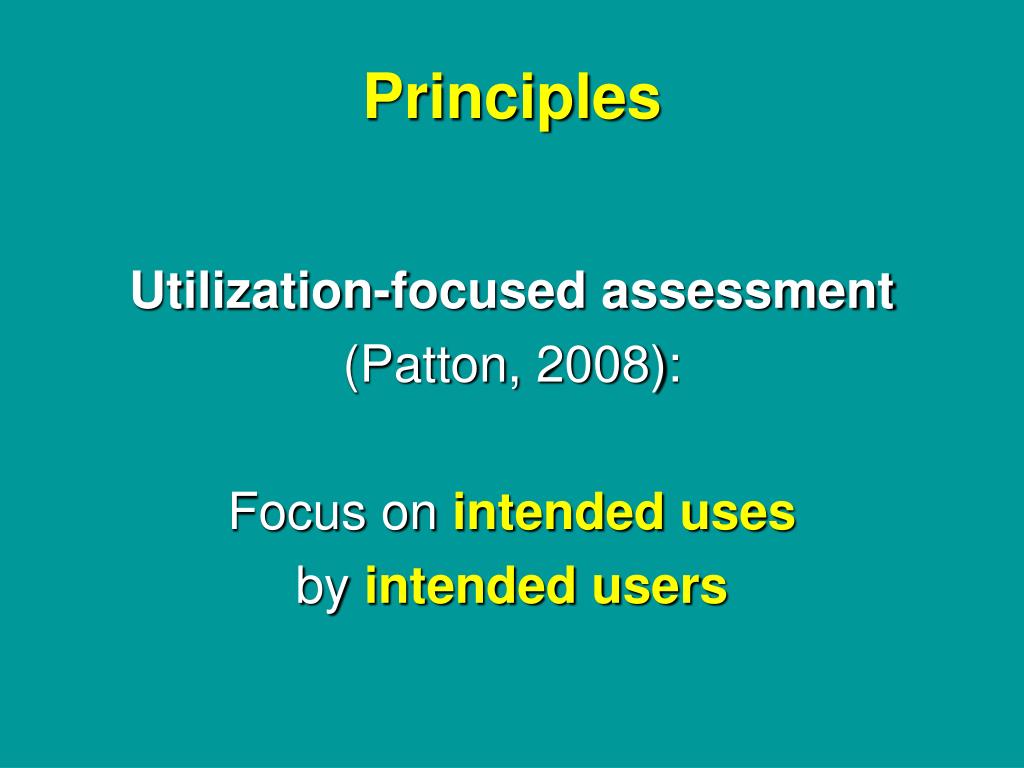 Principles

Utilization-focused assessment
(Patton, 2008):

Focus on intended uses
by intended users